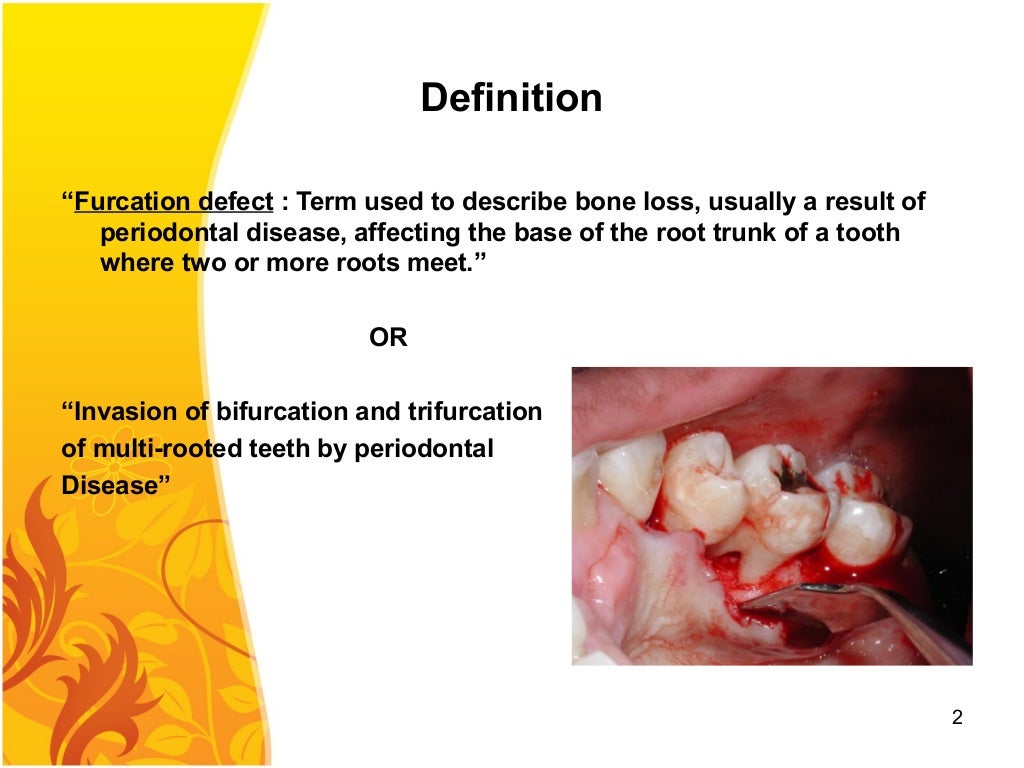 Definition

“Furcation defect : Term used to describe bone loss, usually a result of periodontal disease, affecting the base of the root trunk of a tooth where two or more roots meet.”

OR

“Invasion of bifurcation and trifurcation of multi-rooted teeth by periodontal Disease”

2